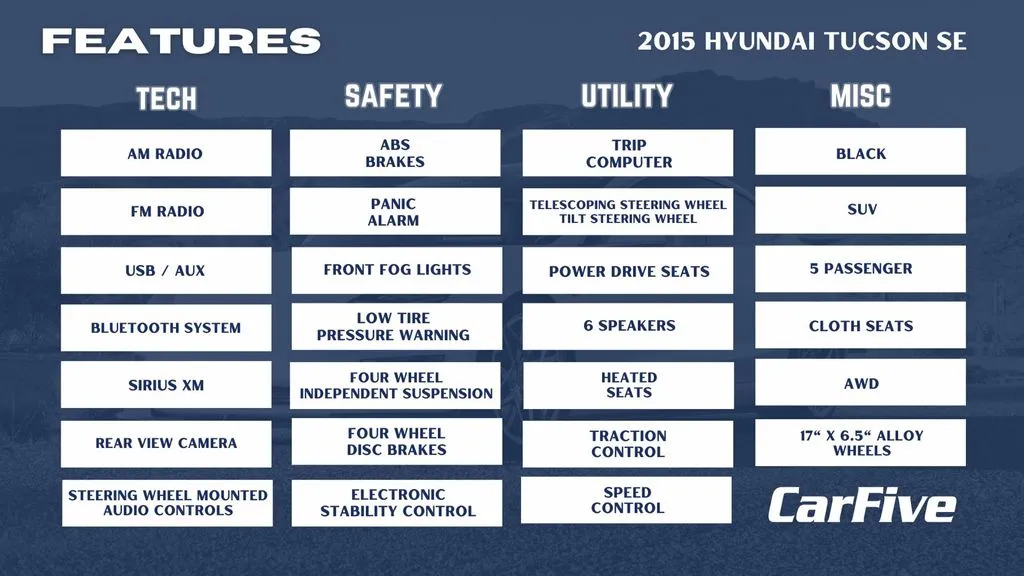 FEATURES

2015 HYUNDAI TUCSON SE

TECH

AM RADIO

FM RADIO

USB / AUX

BLUETOOTH SYSTEM

SIRIUS XM

REAR VIEW CAMERA

STEERING WHEEL MOUNTED AUDIO CONTROLS

SAFETY

ABS BRAKES

PANIC ALARM

FRONT FOG LIGHTS

LOW TIRE PRESSURE WARNING

FOUR WHEEL INDEPENDENT SUSPENSION

FOUR WHEEL DISC BRAKES

ELECTRONIC STABILITY CONTROL

UTILITY

TRIP COMPUTER

TELESCOPING STEERING WHEEL TILT STEERING WHEEL

POWER DRIVE SEATS

6 SPEAKERS

HEATED SEATS

TRACTION CONTROL

SPEED CONTROL

MISC

BLACK

SUV

5 PASSENGER

CLOTH SEATS

AWD

17" X 6.5" ALLOY WHEELS

CarFive